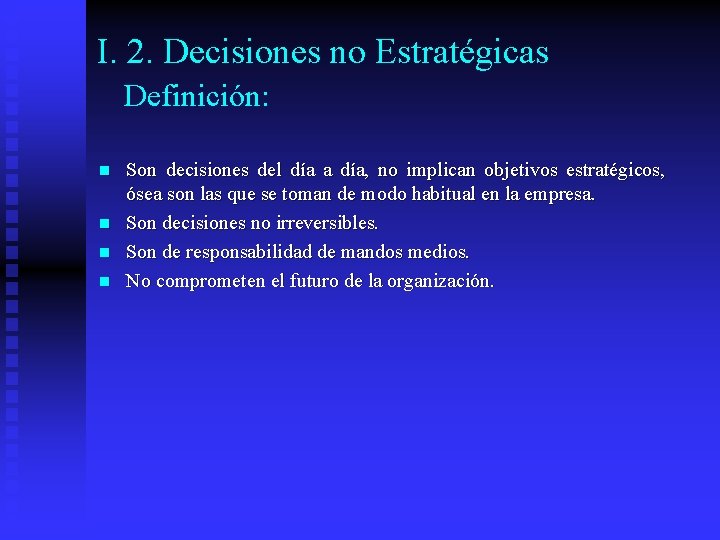 I. 2. Decisiones no Estratégicas
Definición:

- Son decisiones del día a día, no implican objetivos estratégicos, ósea son las que se toman de modo habitual en la empresa.
- Son decisiones no irreversibles.
- Son de responsabilidad de mandos medios.
- No comprometen el futuro de la organización.